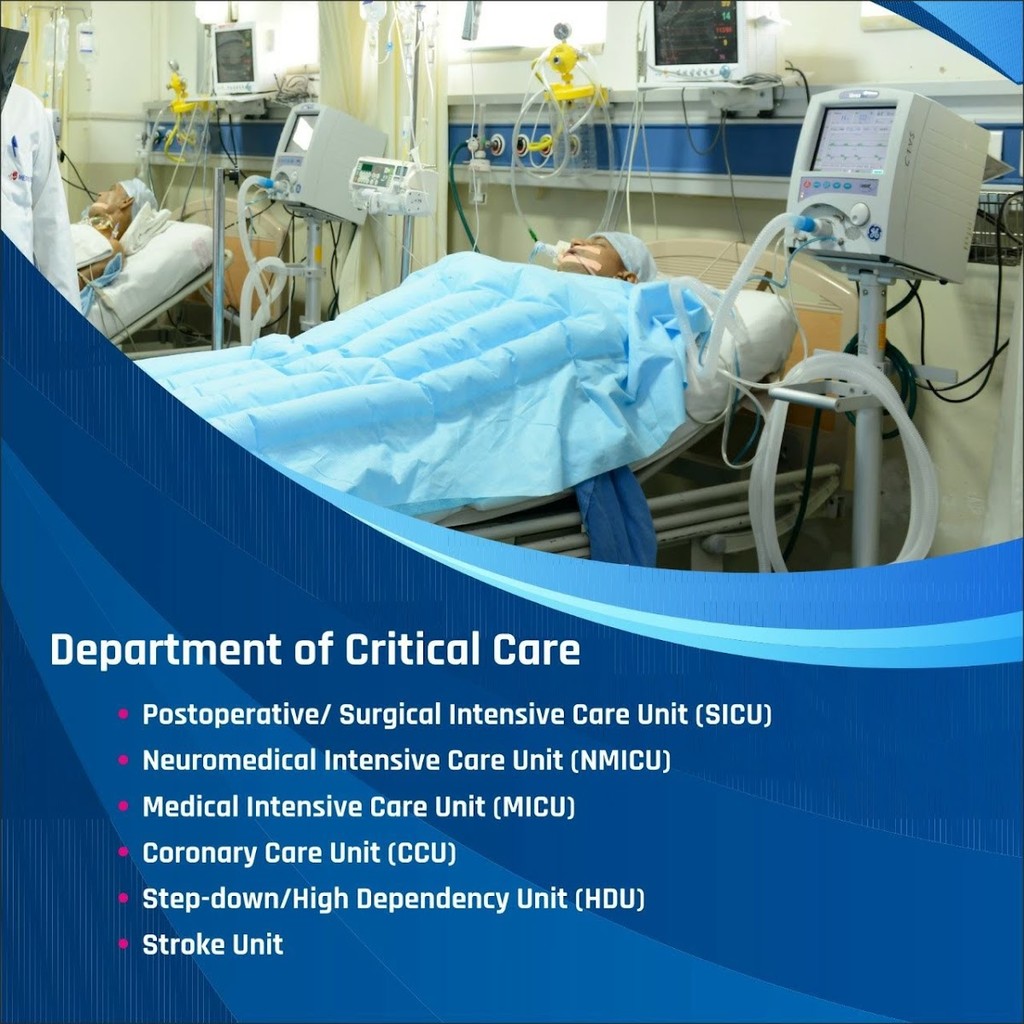 Department of Critical Care

• Postoperative/ Surgical Intensive Care Unit (SICU)
• Neuromedical Intensive Care Unit (NMICU)
• Medical Intensive Care Unit (MICU)
• Coronary Care Unit (CCU)
• Step-down/High Dependency Unit (HDU)
• Stroke Unit